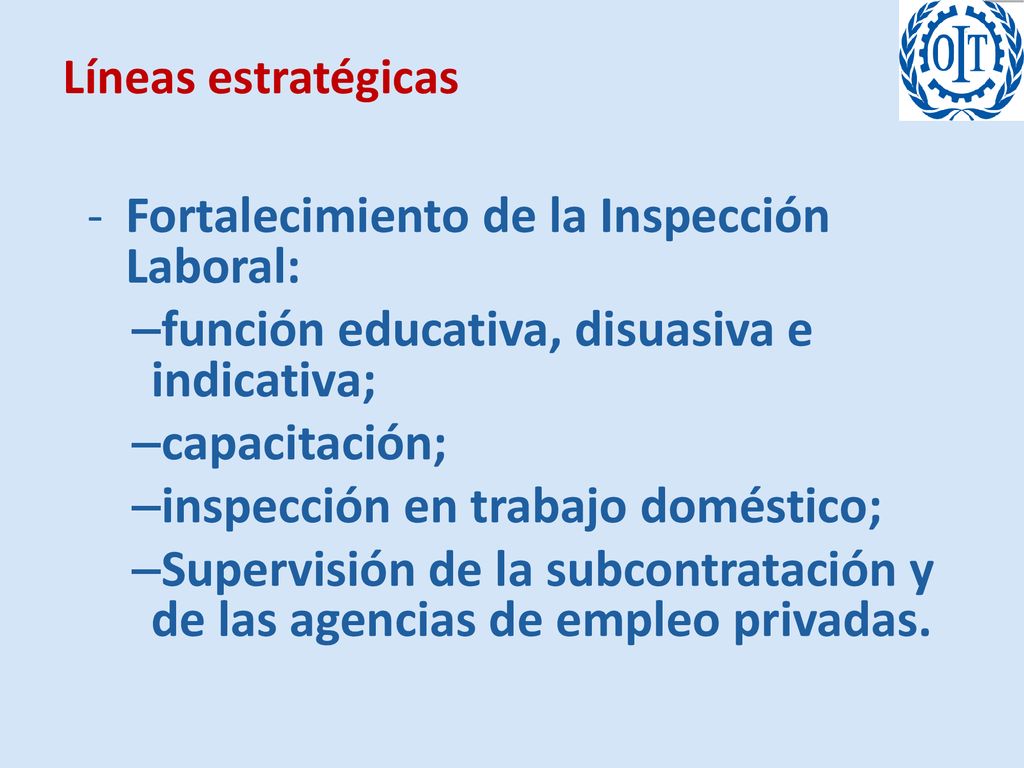 Líneas estratégicas

OIT

- Fortalecimiento de la Inspección Laboral:
–función educativa, disuasiva e indicativa;
–capacitación;
–inspección en trabajo doméstico;
–Supervisión de la subcontratación y de las agencias de empleo privadas.